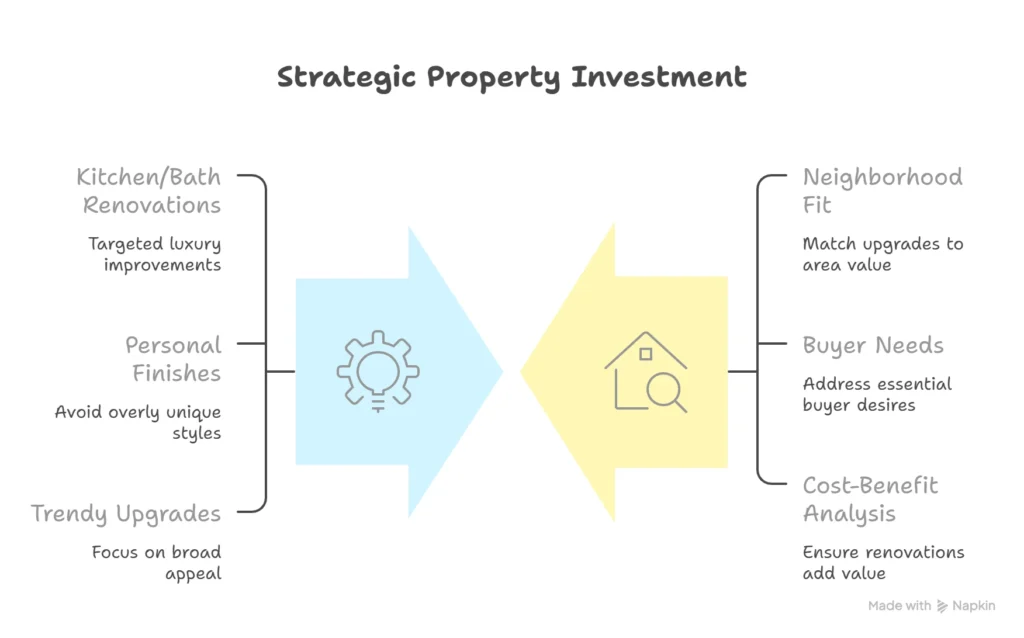 Strategic Property Investment

Kitchen/Bath Renovations

Targeted luxury improvements

Personal Finishes

Avoid overly unique styles

Trendy Upgrades

Focus on broad appeal

Neighborhood Fit

Match upgrades to area value

Buyer Needs

Address essential buyer desires

Cost-Benefit Analysis

Ensure renovations add value

Made with Napkin